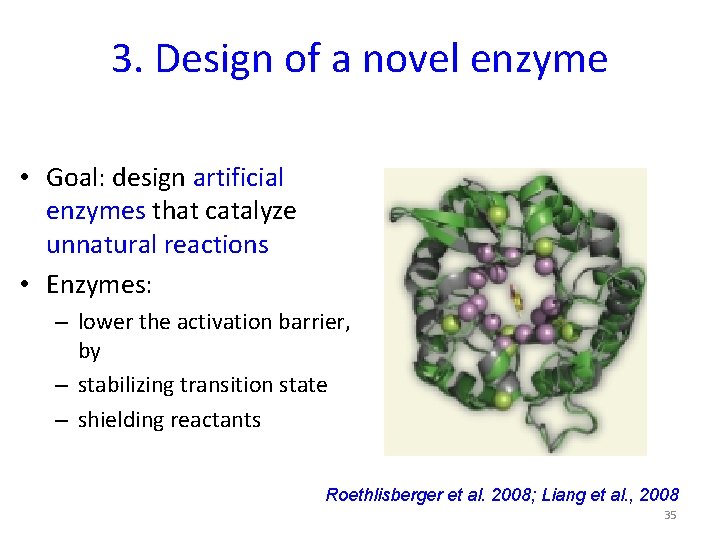 3. Design of a novel enzyme

• Goal: design artificial enzymes that catalyze unnatural reactions
• Enzymes:
– lower the activation barrier, by
– stabilizing transition state
– shielding reactants

Roethlisberger et al. 2008; Liang et al., 2008

35